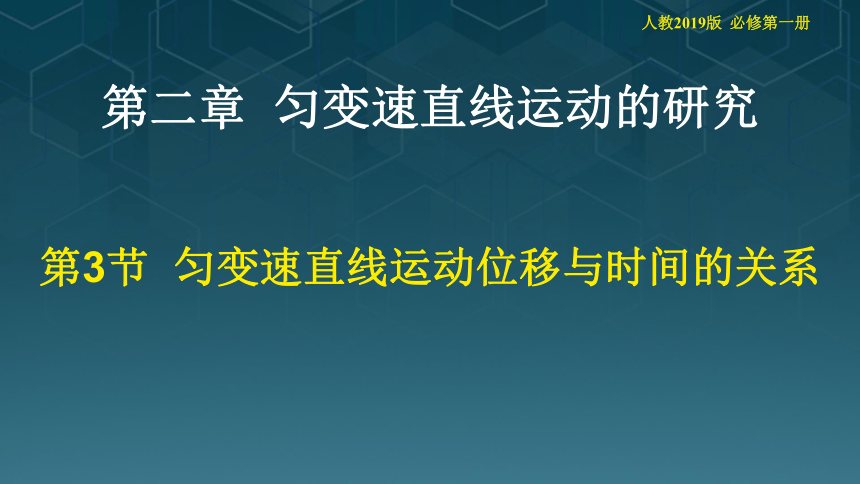 人教2019版 必修第一册

第二章 匀变速直线运动的研究

第3节 匀变速直线运动位移与时间的关系